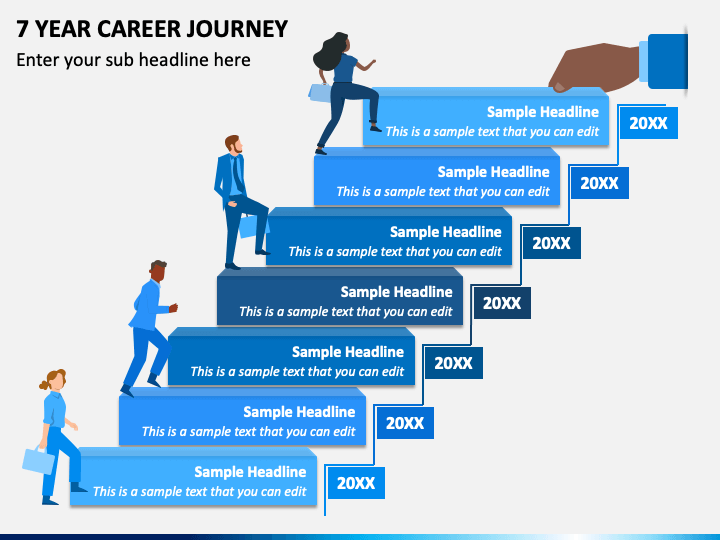 7 YEAR CAREER JOURNEY
Enter your sub headline here

Sample Headline
This is a sample text that you can edit
20XX

Sample Headline
This is a sample text that you can edit
20XX

Sample Headline
This is a sample text that you can edit
20XX

Sample Headline
This is a sample text that you can edit
20XX

Sample Headline
This is a sample text that you can edit
20XX

Sample Headline
This is a sample text that you can edit
20XX

Sample Headline
This is a sample text that you can edit
20XX